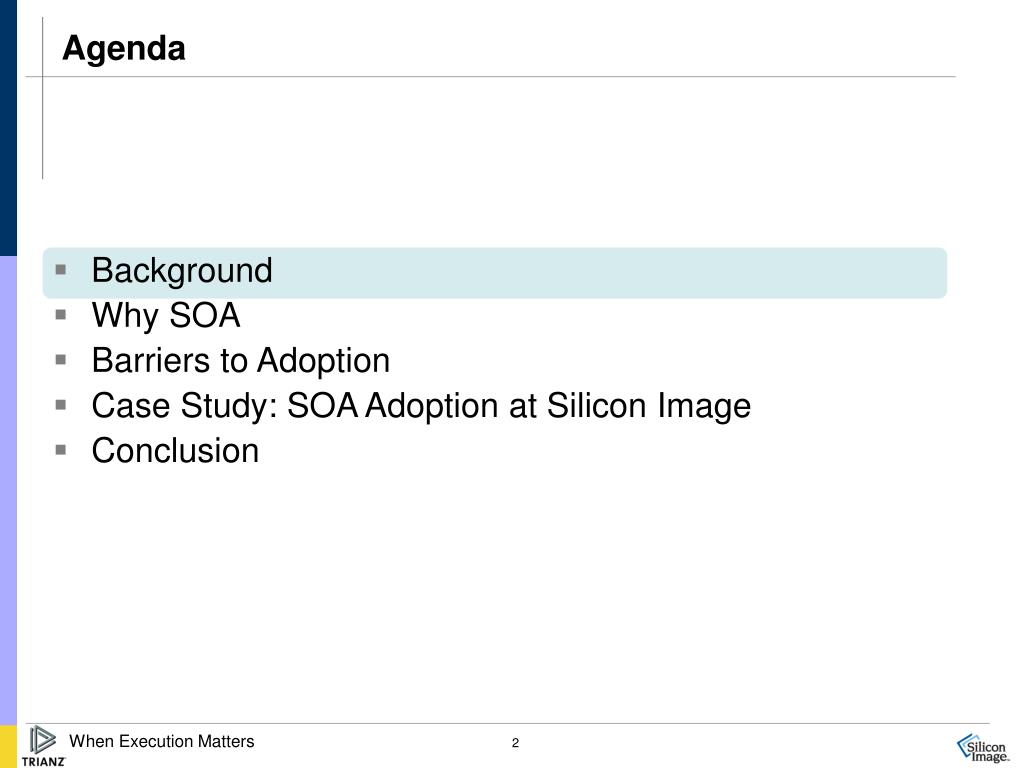 Agenda

- Background
- Why SOA
- Barriers to Adoption
- Case Study: SOA Adoption at Silicon Image
- Conclusion

TRIANZ
When Execution Matters
2
Silicon Image.